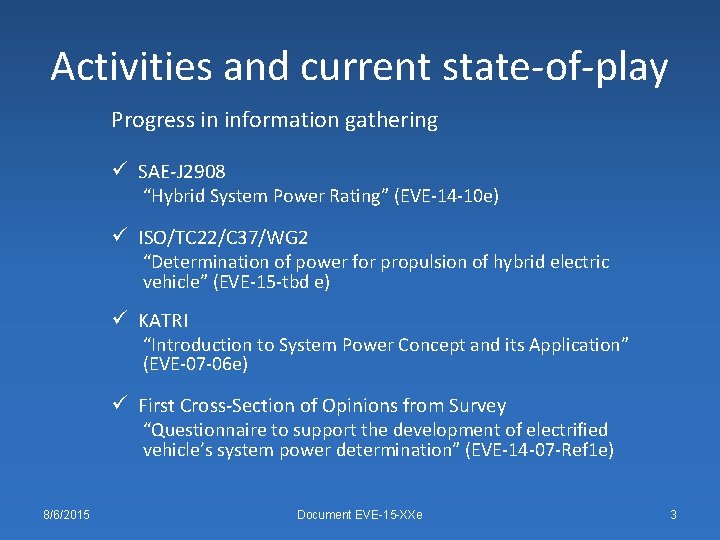 Activities and current state-of-play

Progress in information gathering

✓ SAE-J2908
“Hybrid System Power Rating” (EVE-14-10e)

✓ ISO/TC22/C37/WG2
“Determination of power for propulsion of hybrid electric vehicle” (EVE-15-tbd e)

✓ KATRI
“Introduction to System Power Concept and its Application” (EVE-07-06e)

✓ First Cross-Section of Opinions from Survey
“Questionnaire to support the development of electrified vehicle’s system power determination” (EVE-14-07-Ref1e)

8/6/2015

Document EVE-15-XXe

3